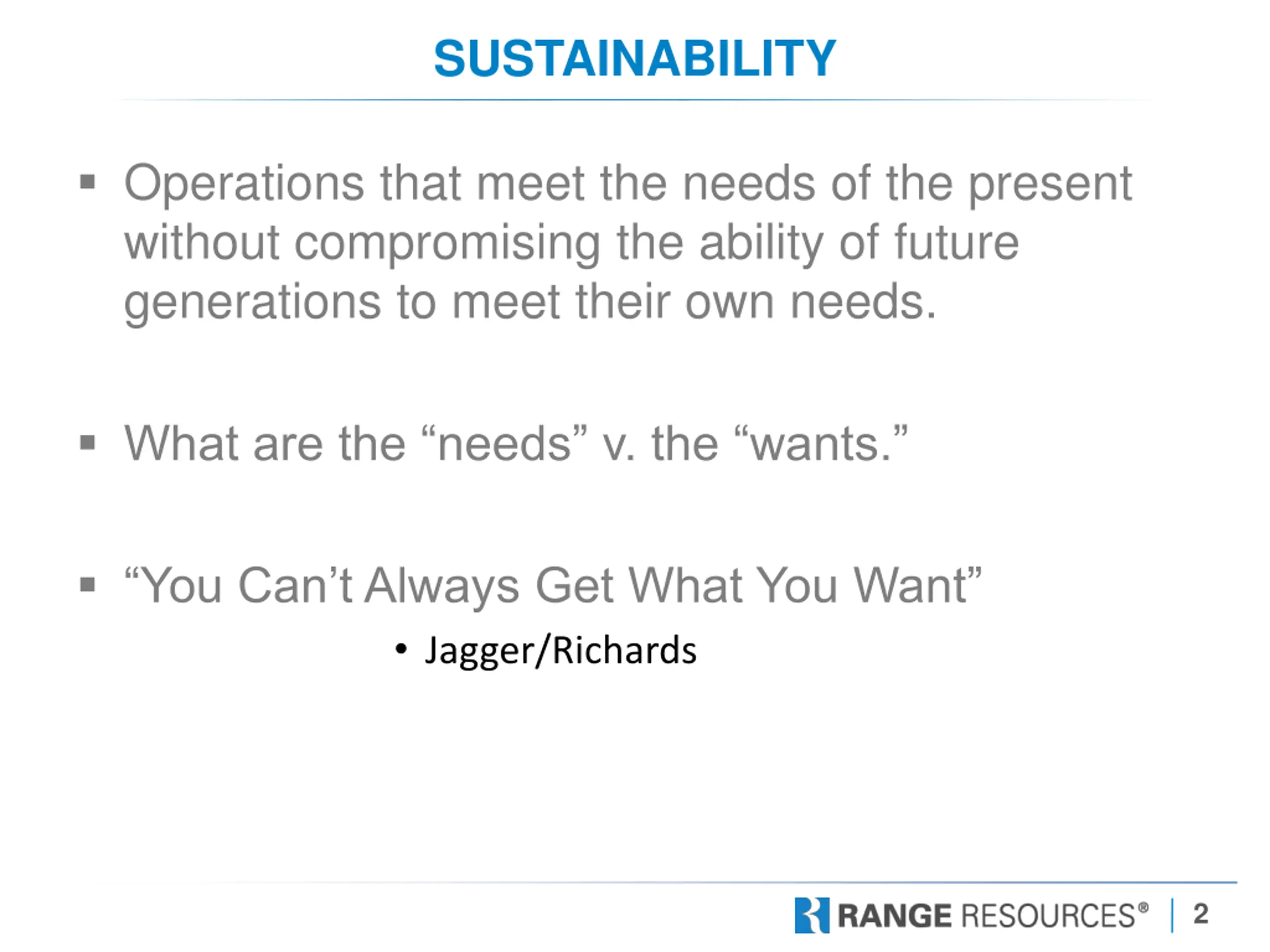 SUSTAINABILITY

▪ Operations that meet the needs of the present without compromising the ability of future generations to meet their own needs.

▪ What are the “needs” v. the “wants.”

▪ “You Can’t Always Get What You Want”

• Jagger/Richards

RANGE RESOURCES® | 2